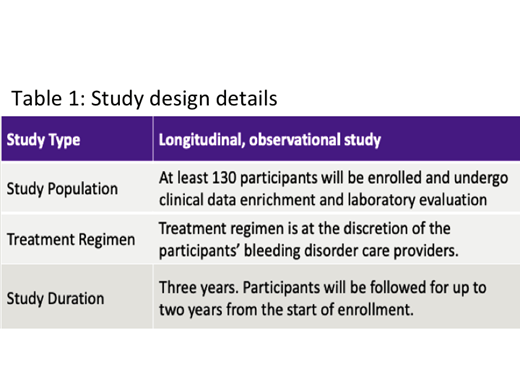 Table 1: Study design details

| Study Type | Longitudinal, observational study |
|---|---|
| Study Population | At least 130 participants will be enrolled and undergo clinical data enrichment and laboratory evaluation |
| Treatment Regimen | Treatment regimen is at the discretion of the participants' bleeding disorder care providers. |
| Study Duration | Three years. Participants will be followed for up to two years from the start of enrollment. |